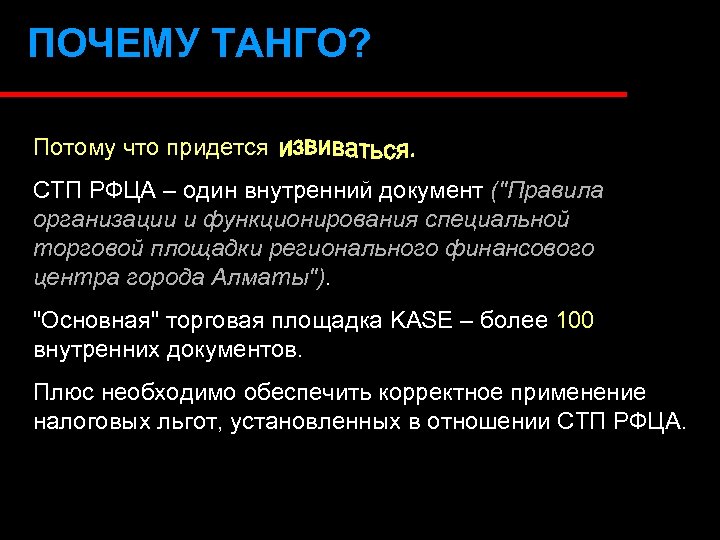 ПОЧЕМУ ТАНГО?

Потому что придется извиваться.

СТП РФЦА – один внутренний документ ("Правила организации и функционирования специальной торговой площадки регионального финансового центра города Алматы").

"Основная" торговая площадка KASE – более 100 внутренних документов.

Плюс необходимо обеспечить корректное применение налоговых льгот, установленных в отношении СТП РФЦА.